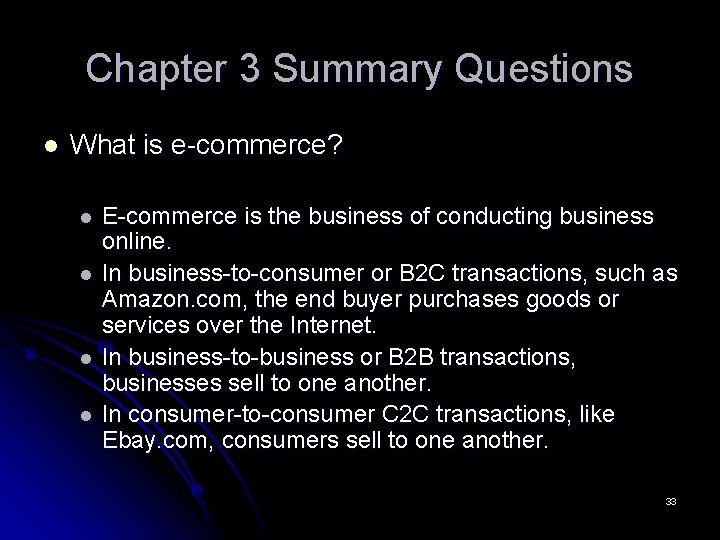 Chapter 3 Summary Questions

- What is e-commerce?
  - E-commerce is the business of conducting business online.
  - In business-to-consumer or B2C transactions, such as Amazon.com, the end buyer purchases goods or services over the Internet.
  - In business-to-business or B2B transactions, businesses sell to one another.
  - In consumer-to-consumer C2C transactions, like Ebay.com, consumers sell to one another.

33